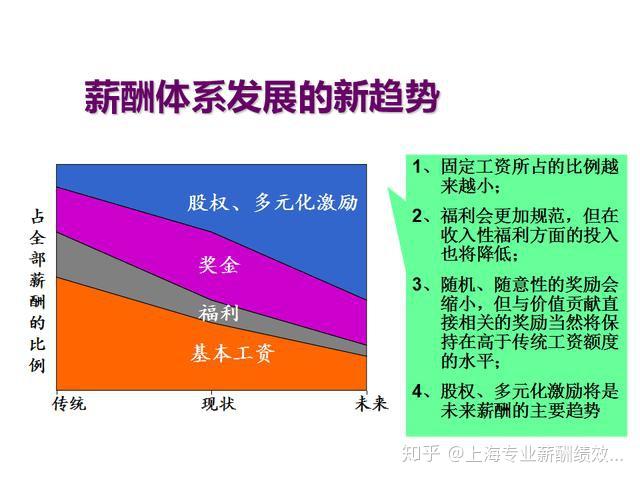 薪酬体系发展的新趋势

占全部薪酬的比例

股权、多元化激励

奖金

福利

基本工资

传统

现状

未来

1、固定工资所占的比例越来越小；

2、福利会更加规范，但在收入性福利方面的投入也将降低；

3、随机、随意性的奖励会缩小，但与价值贡献直接相关的奖励当然将保持在高于传统工资额度的水平；

4、股权、多元化激励将是未来薪酬的主要趋势

知乎 @上海专业薪酬绩效...